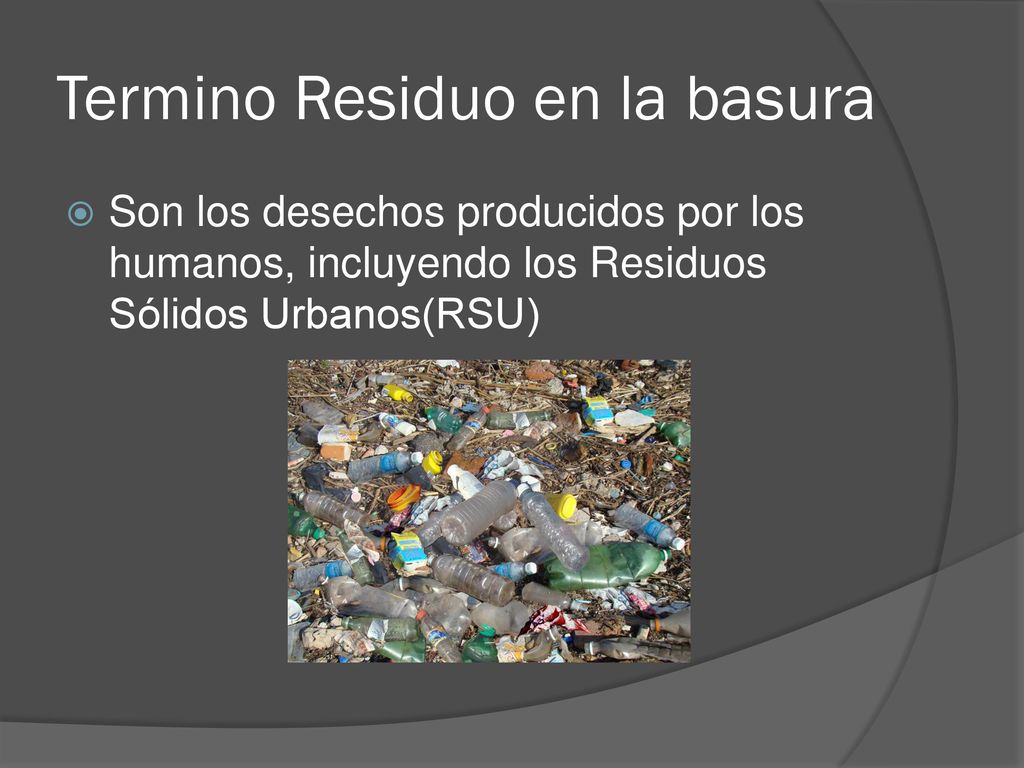 Termino Residuo en la basura

Son los desechos producidos por los humanos, incluyendo los Residuos Sólidos Urbanos(RSU)